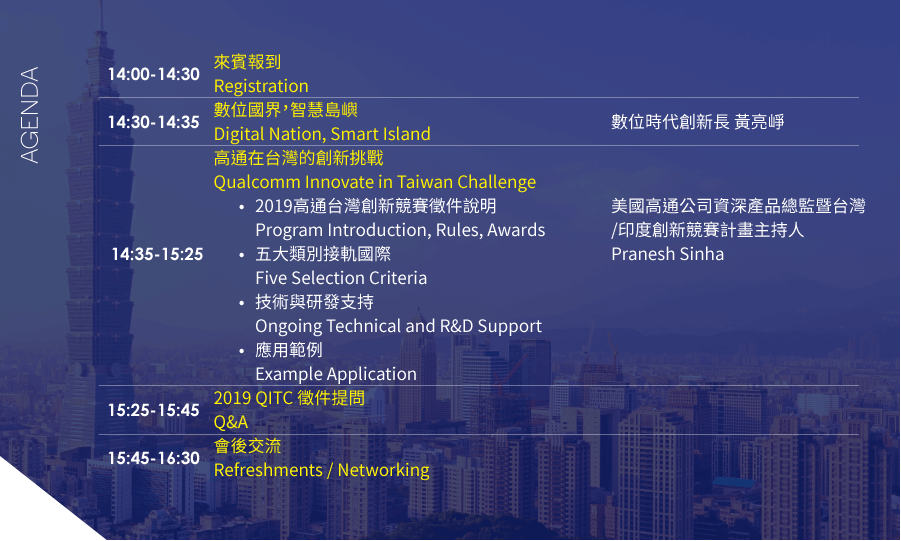 AGENDA

| | | |
|---|---|---|
| 14:00-14:30 | 來賓報到 Registration | |
| 14:30-14:35 | 數位國界,智慧島嶼 Digital Nation, Smart Island | 數位時代創新長 黃亮崢 |
| 14:35-15:25 | 高通在台灣的創新挑戰 Qualcomm Innovate in Taiwan Challenge • 2019高通台灣創新競賽徵件說明 Program Introduction, Rules, Awards • 五大類別接軌國際 Five Selection Criteria • 技術與研發支持 Ongoing Technical and R&D Support • 應用範例 Example Application | 美國高通公司資深產品總監暨台灣/印度創新競賽計畫主持人 Pranesh Sinha |
| 15:25-15:45 | 2019 QITC 徵件提問 Q&A | |
| 15:45-16:30 | 會後交流 Refreshments / Networking | |